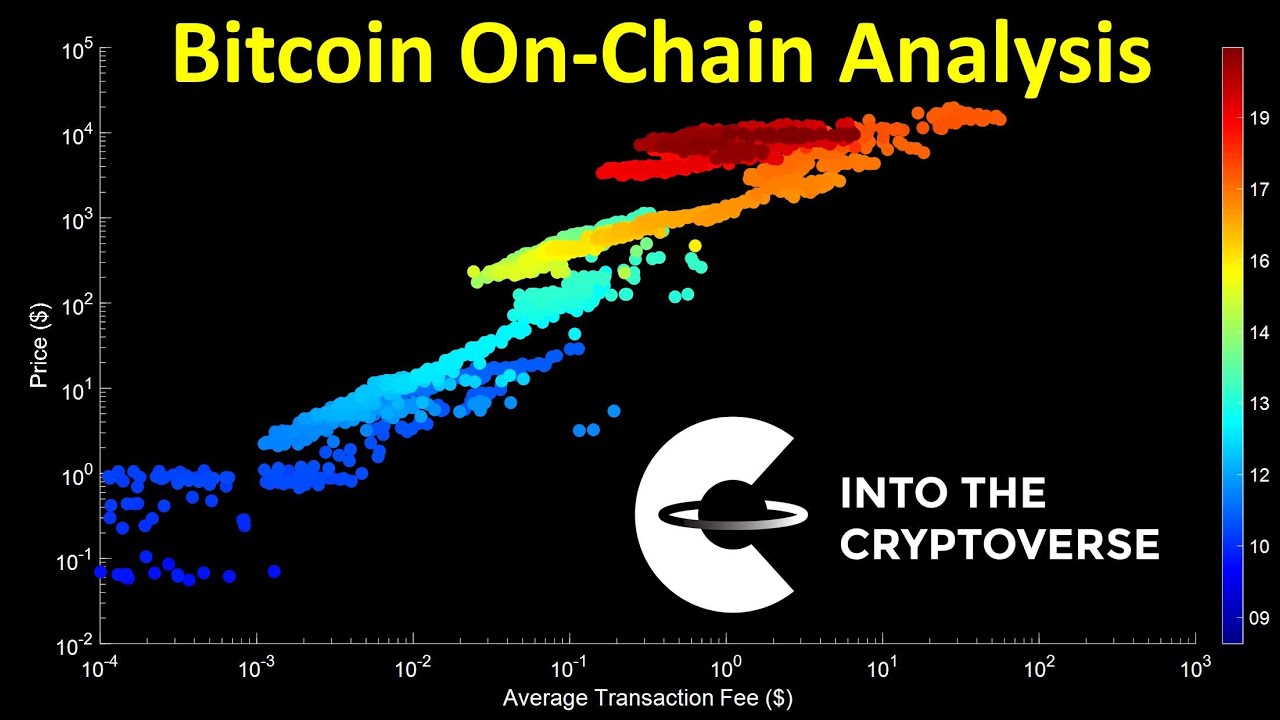 Bitcoin On-Chain Analysis

$10^5$
$10^4$
$10^3$
$10^2$
$10^1$
$10^0$
$10^{-1}$
$10^{-2}$

Price ($)

$10^{-4}$ $10^{-3}$ $10^{-2}$ $10^{-1}$ $10^0$ $10^1$ $10^2$ $10^3$

Average Transaction Fee ($)

19
17
16
14
13
12
10
09

INTO THE CRYPTOVERSE